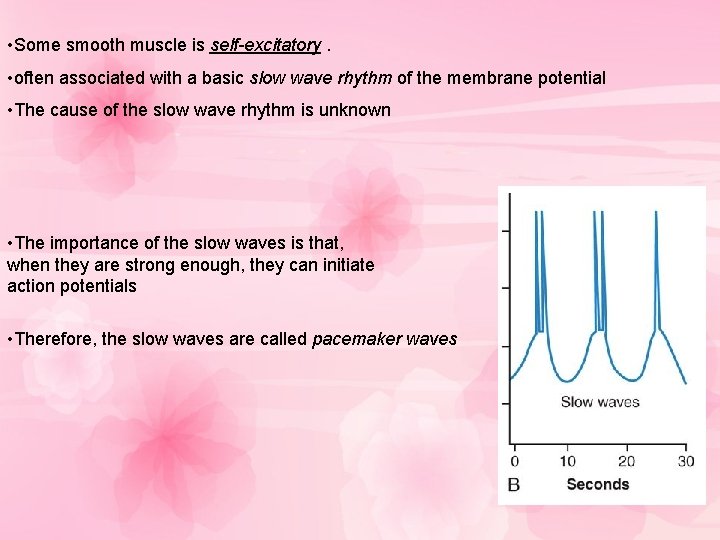 •Some smooth muscle is self-excitatory .

•often associated with a basic slow wave rhythm of the membrane potential

•The cause of the slow wave rhythm is unknown

•The importance of the slow waves is that, when they are strong enough, they can initiate action potentials

•Therefore, the slow waves are called pacemaker waves

Slow waves

0 10 20 30

B Seconds